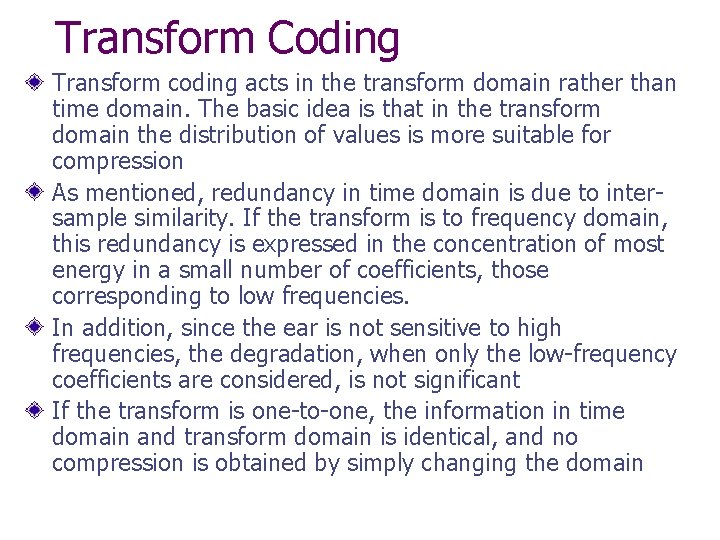 Transform Coding

Transform coding acts in the transform domain rather than time domain. The basic idea is that in the transform domain the distribution of values is more suitable for compression

As mentioned, redundancy in time domain is due to inter-sample similarity. If the transform is to frequency domain, this redundancy is expressed in the concentration of most energy in a small number of coefficients, those corresponding to low frequencies.

In addition, since the ear is not sensitive to high frequencies, the degradation, when only the low-frequency coefficients are considered, is not significant

If the transform is one-to-one, the information in time domain and transform domain is identical, and no compression is obtained by simply changing the domain